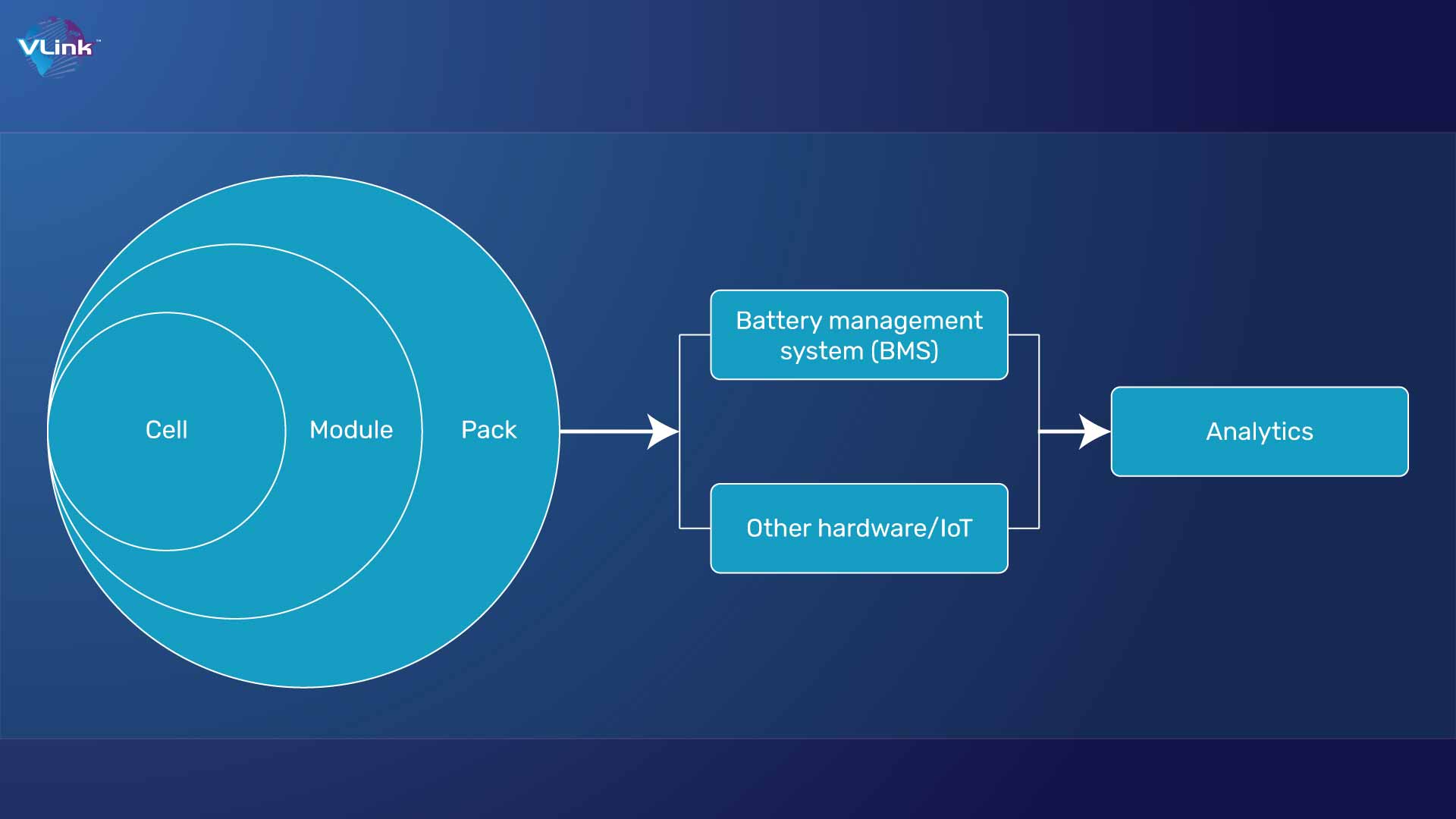 VLink™

Cell

Module

Pack

Battery management system (BMS)

Other hardware/IoT

Analytics